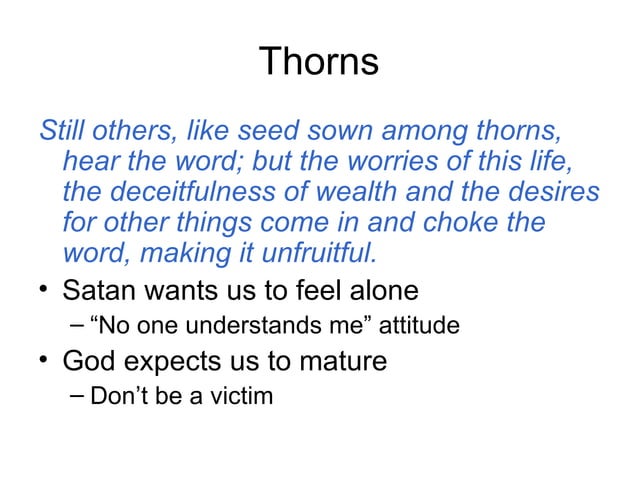 Thorns

Still others, like seed sown among thorns, hear the word; but the worries of this life, the deceitfulness of wealth and the desires for other things come in and choke the word, making it unfruitful.

• Satan wants us to feel alone
  – “No one understands me” attitude
• God expects us to mature
  – Don’t be a victim